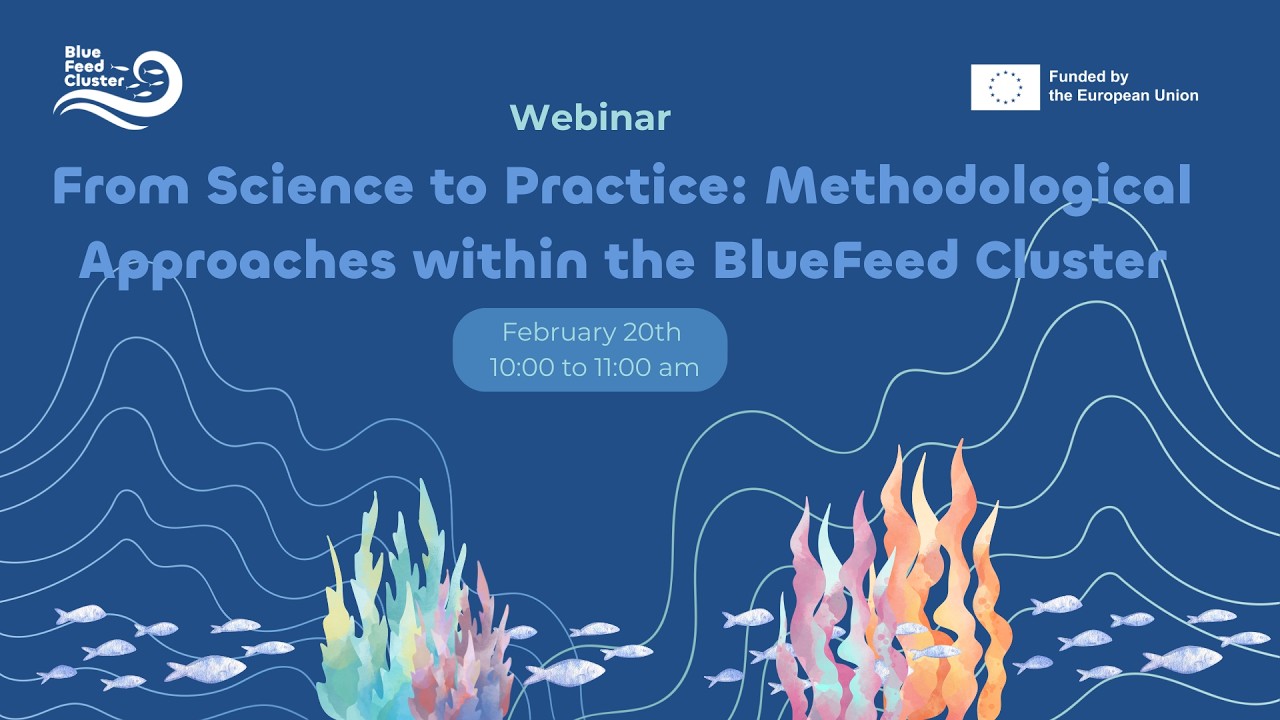 Blue Feed Cluster

Funded by the European Union

Webinar

From Science to Practice: Methodological Approaches within the BlueFeed Cluster

February 20th
10:00 to 11:00 am